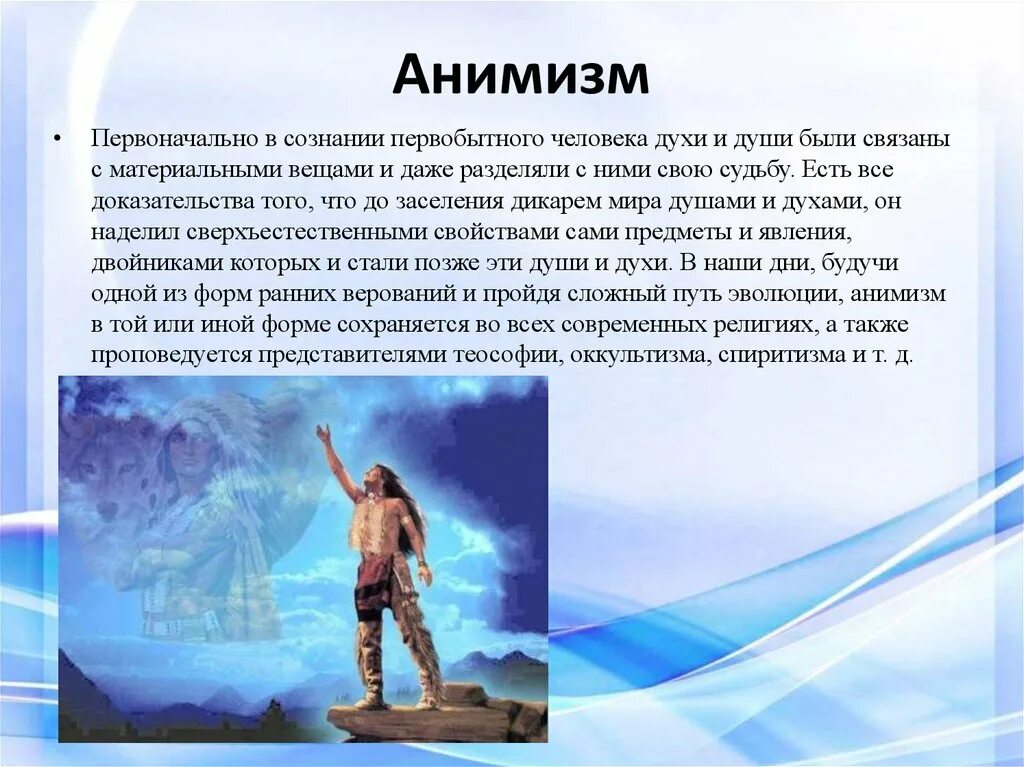 Анимизм

• Первоначально в сознании первобытного человека духи и души были связаны с материальными вещами и даже разделяли с ними свою судьбу. Есть все доказательства того, что до заселения дикарем мира душами и духами, он наделил сверхъестественными свойствами сами предметы и явления, двойниками которых и стали позже эти души и духи. В наши дни, будучи одной из форм ранних верований и пройдя сложный путь эволюции, анимизм в той или иной форме сохраняется во всех современных религиях, а также проповедуется представителями теософии, оккультизма, спиритизма и т. д.